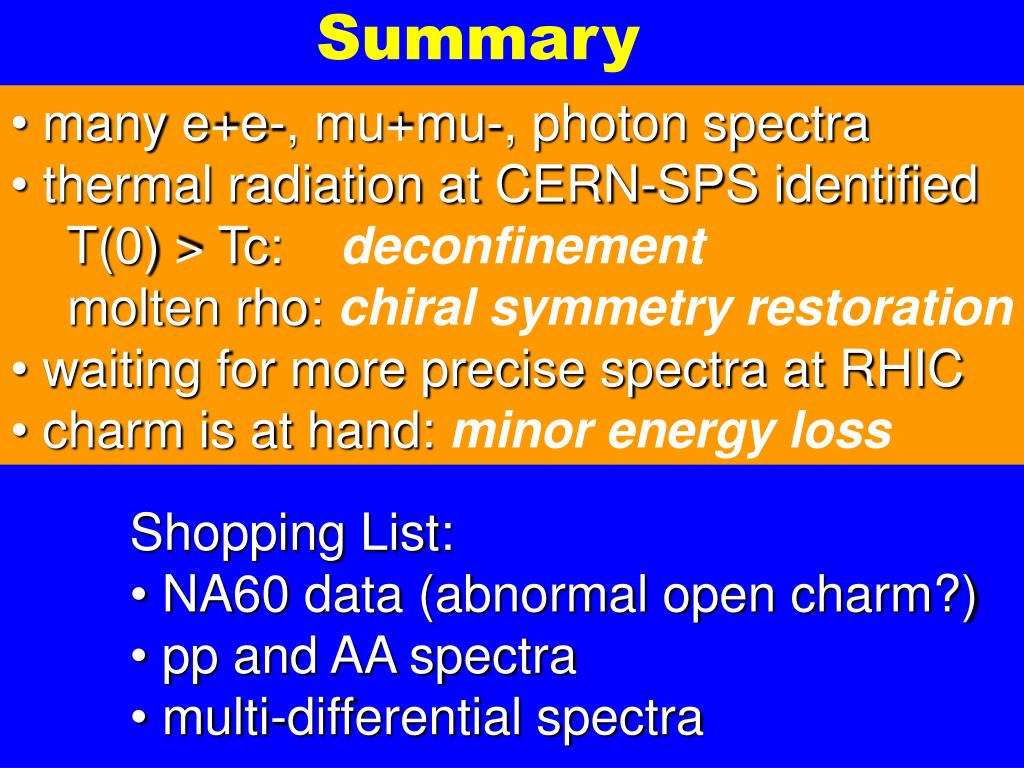 Summary

• many e+e-, mu+mu-, photon spectra
• thermal radiation at CERN-SPS identified
T(0) > Tc: deconfinement
molten rho: chiral symmetry restoration
• waiting for more precise spectra at RHIC
• charm is at hand: minor energy loss

Shopping List:
• NA60 data (abnormal open charm?)
• pp and AA spectra
• multi-differential spectra